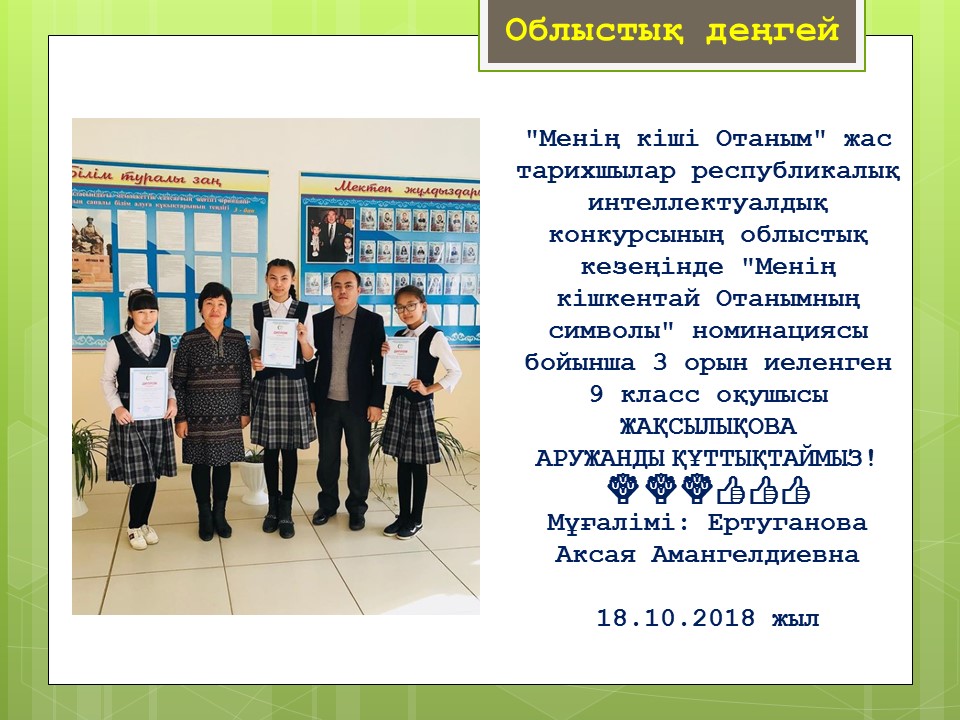 Облыстық деңгей

Білім туралы заң

Мектеп жұлдыздары

"Менің кіші Отаным" жас тарихшылар республикалық интеллектуалдық конкурсының облыстық кезеңінде "Менің кішкентай Отанымның символы" номинациясы бойынша 3 орын иеленген 9 класс оқушысы ЖАҚСЫЛЫҚОВА АРУЖАНДЫ ҚҰТТЫҚТАЙМЫЗ! 💐💐💐👍👍👍
Мұғалімі: Ертуганова Аксая Амангелдиевна

18.10.2018 жыл